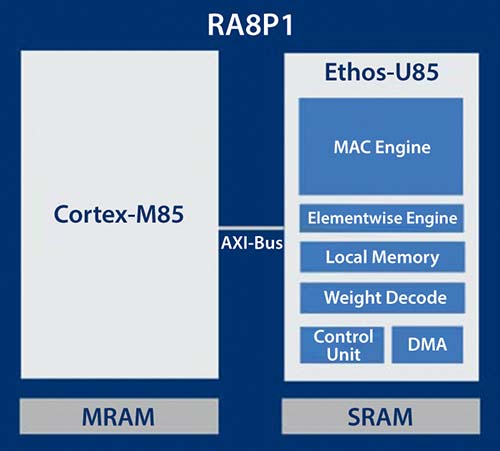 RA8P1

Cortex-M85

AXI-Bus

Ethos-U85

MAC Engine

Elementwise Engine

Local Memory

Weight Decode

Control Unit

DMA

MRAM

SRAM